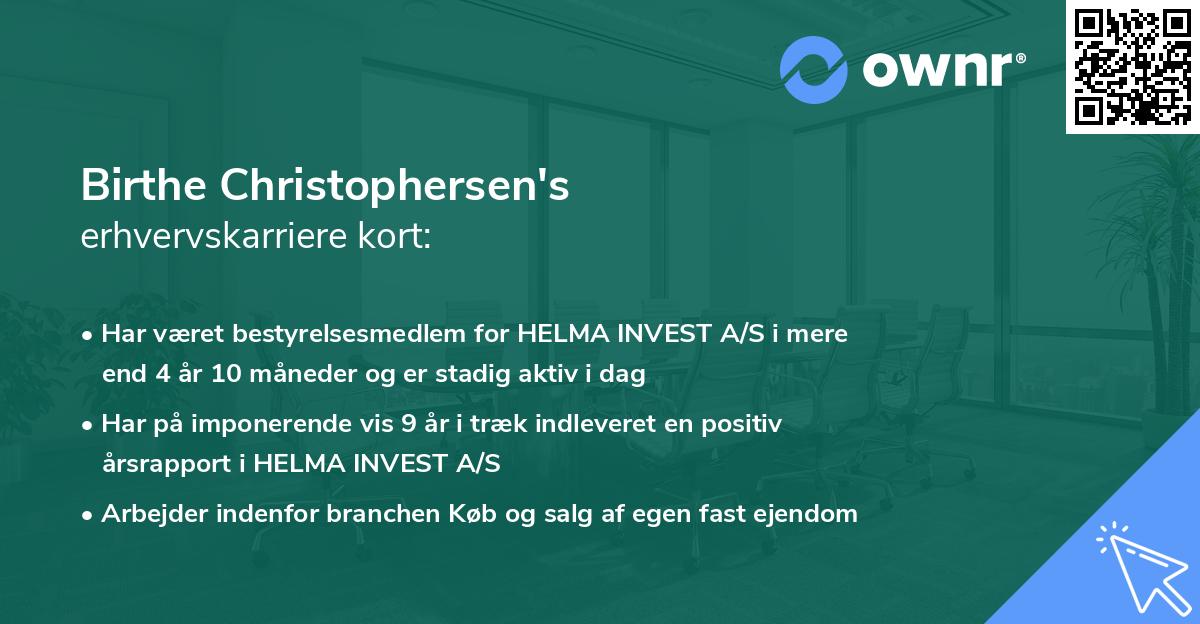 ownr®

Birthe Christophersen's
erhvervskarriere kort:

• Har været bestyrelsesmedlem for HELMA INVEST A/S i mere end 4 år 10 måneder og er stadig aktiv i dag

• Har på imponerende vis 9 år i træk indleveret en positiv årsrapport i HELMA INVEST A/S

• Arbejder indenfor branchen Køb og salg af egen fast ejendom